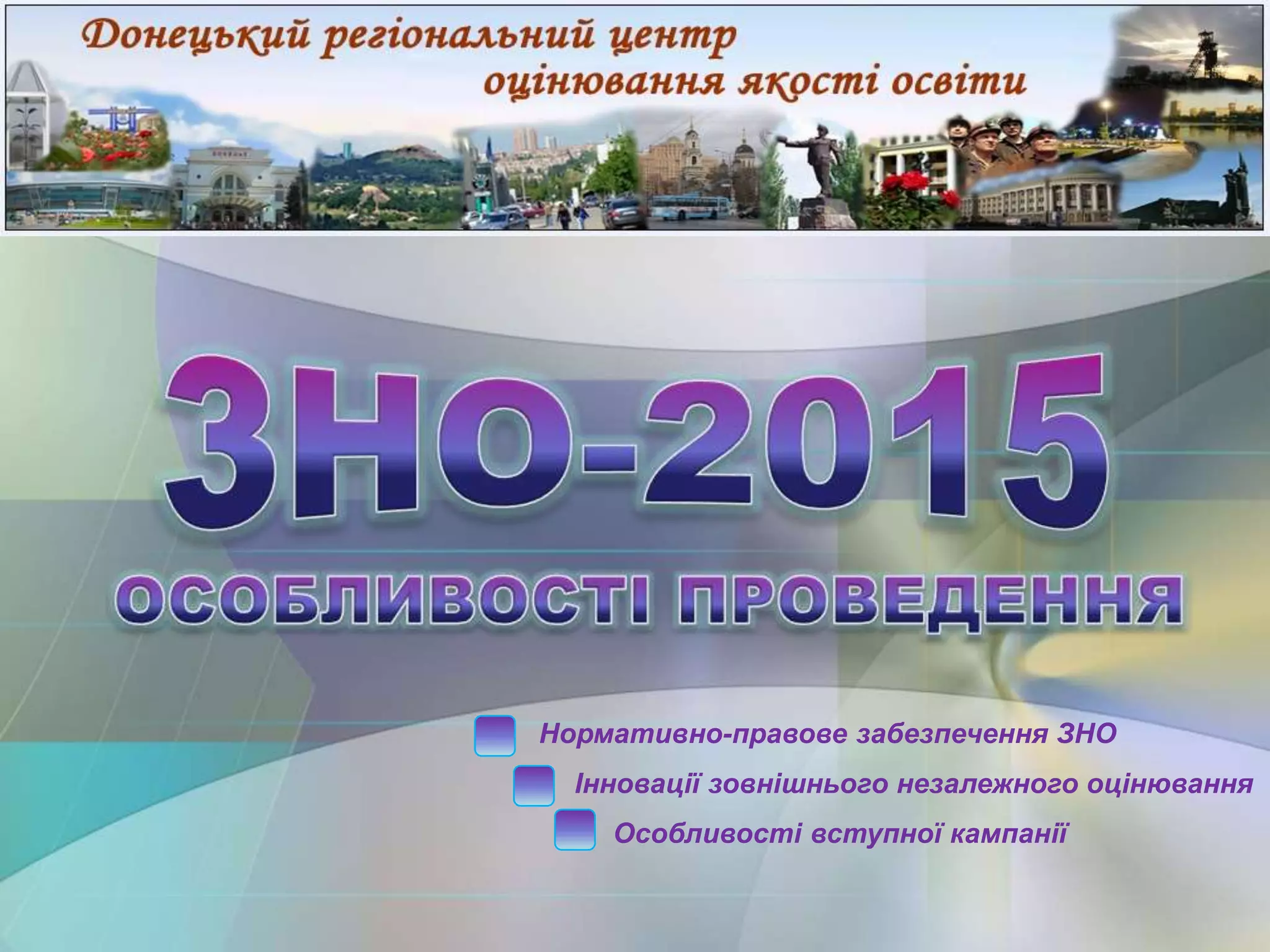 Донецький регіональний центр оцінювання якості освіти

ЗНО-2015

ОСОБЛИВОСТІ ПРОВЕДЕННЯ

Нормативно-правове забезпечення ЗНО

Інновації зовнішнього незалежного оцінювання

Особливості вступної кампанії